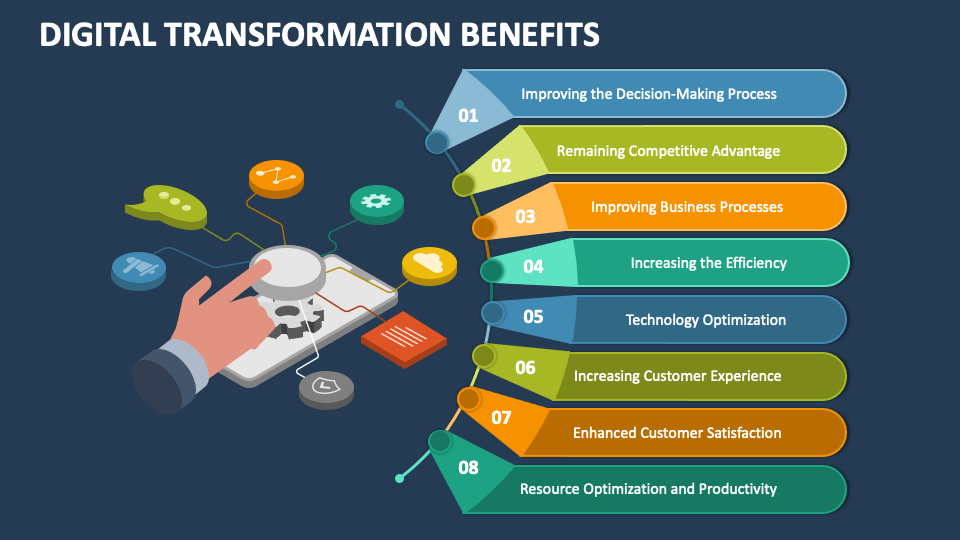 DIGITAL TRANSFORMATION BENEFITS

01 Improving the Decision-Making Process

02 Remaining Competitive Advantage

03 Improving Business Processes

04 Increasing the Efficiency

05 Technology Optimization

06 Increasing Customer Experience

07 Enhanced Customer Satisfaction

08 Resource Optimization and Productivity